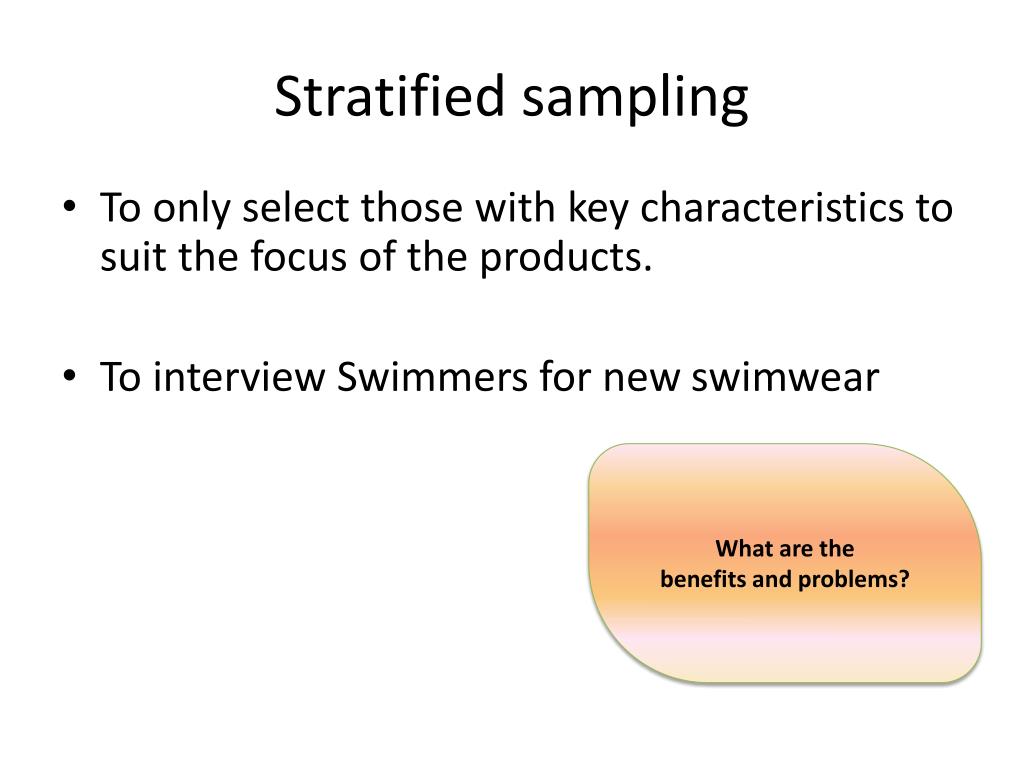 Stratified sampling

• To only select those with key characteristics to suit the focus of the products.

• To interview Swimmers for new swimwear

What are the benefits and problems?